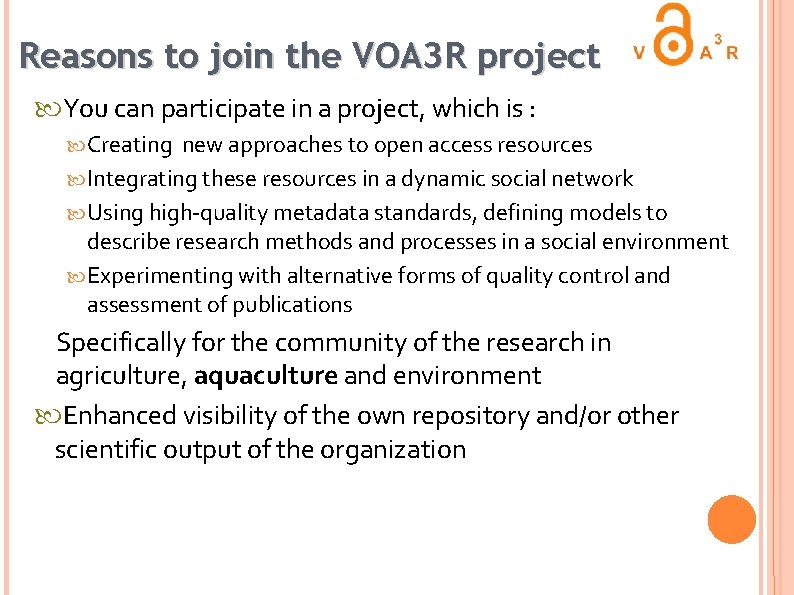 Reasons to join the VOA3R project

V A 3 R

You can participate in a project, which is :

Creating new approaches to open access resources

Integrating these resources in a dynamic social network

Using high-quality metadata standards, defining models to describe research methods and processes in a social environment

Experimenting with alternative forms of quality control and assessment of publications

Specifically for the community of the research in agriculture, **aquaculture** and environment

Enhanced visibility of the own repository and/or other scientific output of the organization